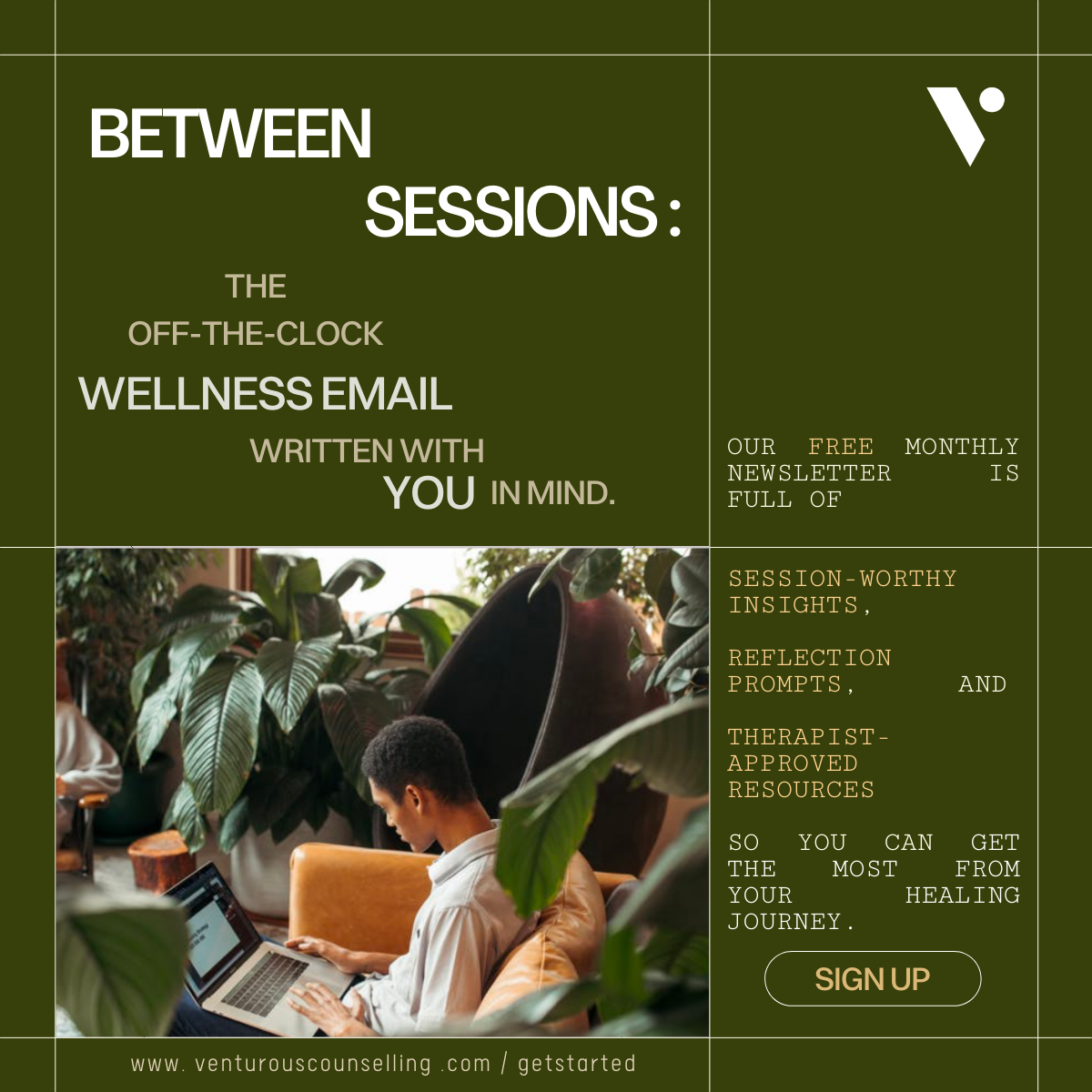 BETWEEN SESSIONS :

THE OFF-THE-CLOCK WELLNESS EMAIL WRITTEN WITH YOU IN MIND.

OUR FREE MONTHLY NEWSLETTER IS FULL OF

SESSION-WORTHY INSIGHTS,

REFLECTION PROMPTS, AND

THERAPIST-APPROVED RESOURCES

SO YOU CAN GET THE MOST FROM YOUR HEALING JOURNEY.

SIGN UP

www. venturouscounselling .com / getstarted